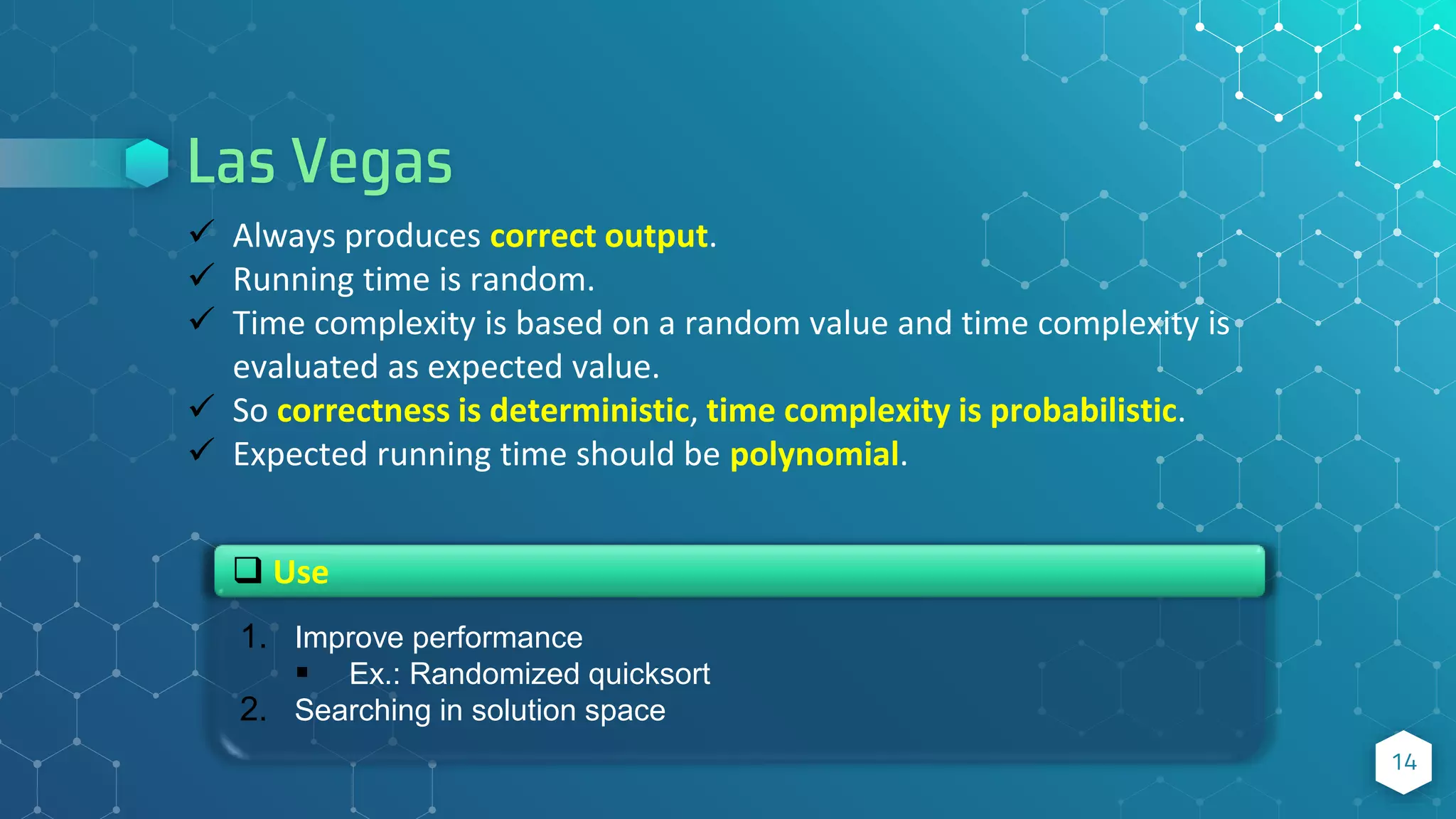 Las Vegas

✓ Always produces correct output.
✓ Running time is random.
✓ Time complexity is based on a random value and time complexity is evaluated as expected value.
✓ So correctness is deterministic, time complexity is probabilistic.
✓ Expected running time should be polynomial.

❑ Use

1. Improve performance
▪ Ex.: Randomized quicksort
2. Searching in solution space

14